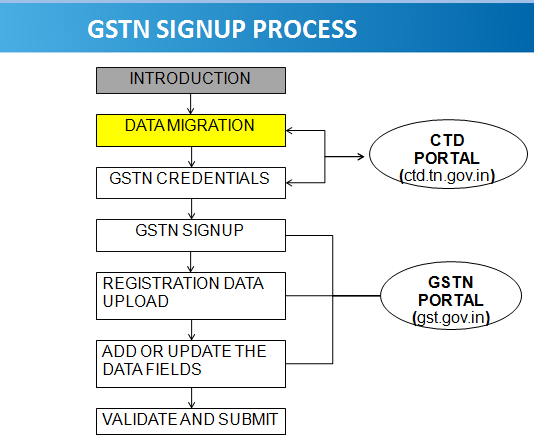 GSTN SIGNUP PROCESS

INTRODUCTION

DATA MIGRATION

GSTN CREDENTIALS

GSTN SIGNUP

REGISTRATION DATA UPLOAD

ADD OR UPDATE THE DATA FIELDS

VALIDATE AND SUBMIT

CTD PORTAL (ctd.tn.gov.in)

GSTN PORTAL (gst.gov.in)